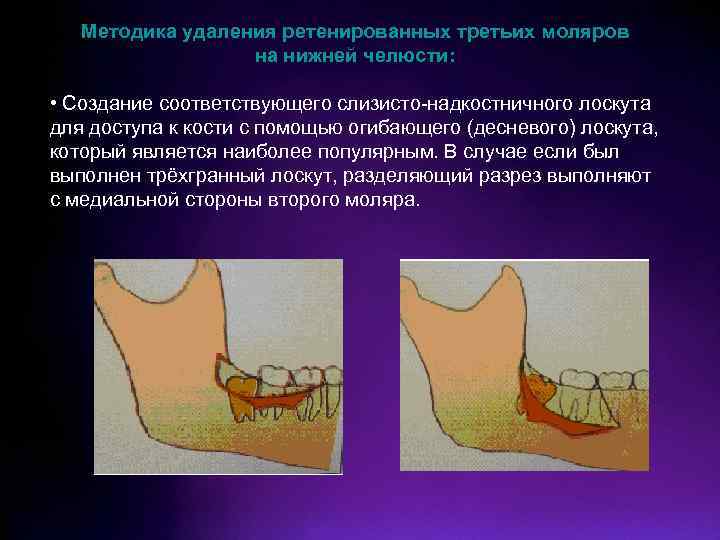 Методика удаления ретенированных третьих моляров на нижней челюсти:

• Создание соответствующего слизисто-надкостничного лоскута для доступа к кости с помощью огибающего (десневого) лоскута, который является наиболее популярным. В случае если был выполнен трёхгранный лоскут, разделяющий разрез выполняют с медиальной стороны второго моляра.